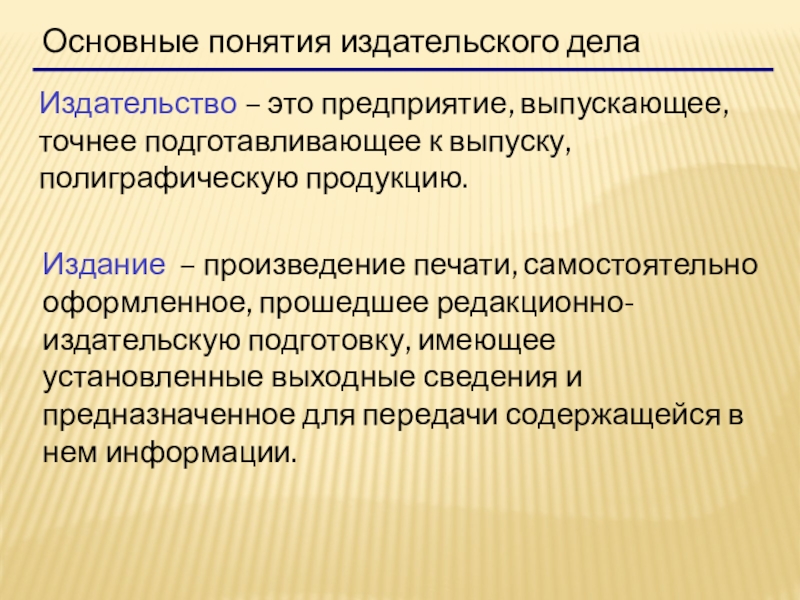 Основные понятия издательского дела

Издательство – это предприятие, выпускающее, точнее подготавливающее к выпуску, полиграфическую продукцию.

Издание – произведение печати, самостоятельно оформленное, прошедшее редакционно-издательскую подготовку, имеющее установленные выходные сведения и предназначенное для передачи содержащейся в нем информации.